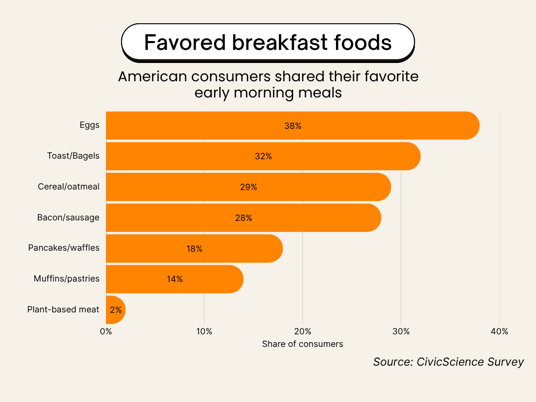 Favored breakfast foods

American consumers shared their favorite early morning meals

Eggs 38%
Toast/Bagels 32%
Cereal/oatmeal 29%
Bacon/sausage 28%
Pancakes/waffles 18%
Muffins/pastries 14%
Plant-based meat 2%

0% 10% 20% 30% 40%

Share of consumers

Source: CivicScience Survey